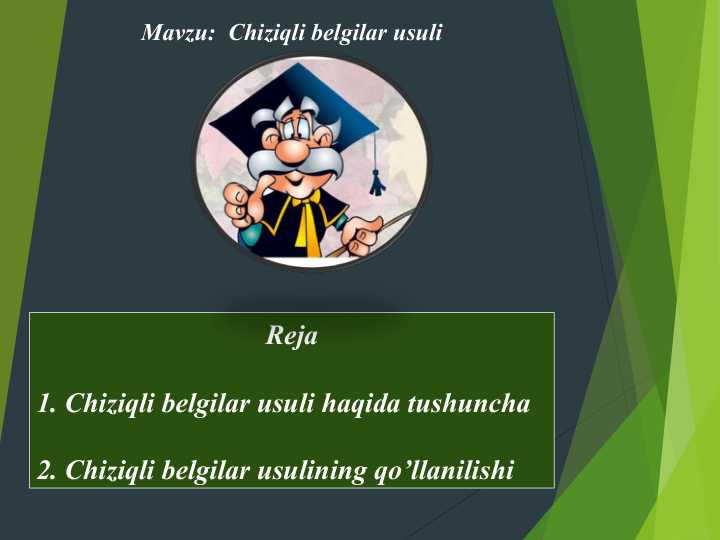 Mavzu: Chiziqli belgilar usuli

Reja

1. Chiziqli belgilar usuli haqida tushuncha

2. Chiziqli belgilar usulining qo’llanilishi